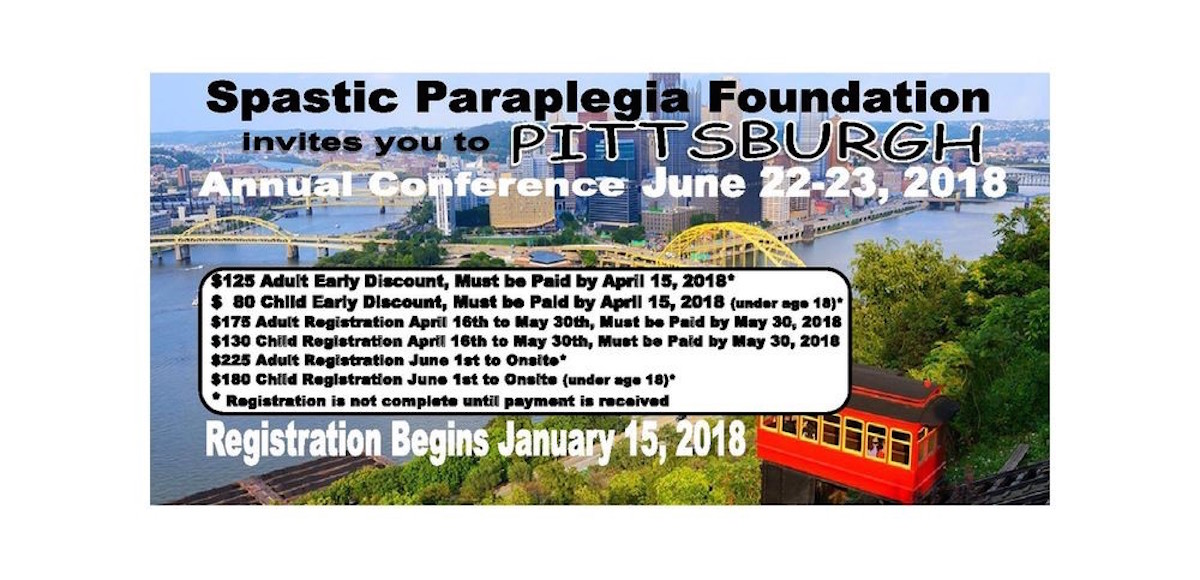 Spastic Paraplegia Foundation
invites you to PITTSBURGH
Annual Conference June 22-23, 2018

\$125 Adult Early Discount, Must be Paid by April 15, 2018*
\$ 80 Child Early Discount, Must be Paid by April 15, 2018 (under age 18)*
\$175 Adult Registration April 16th to May 30th, Must be Paid by May 30, 2018
\$130 Child Registration April 16th to May 30th, Must be Paid by May 30, 2018
\$225 Adult Registration June 1st to Onsite*
\$180 Child Registration June 1st to Onsite (under age 18)*
* Registration is not complete until payment is received

Registration Begins January 15, 2018